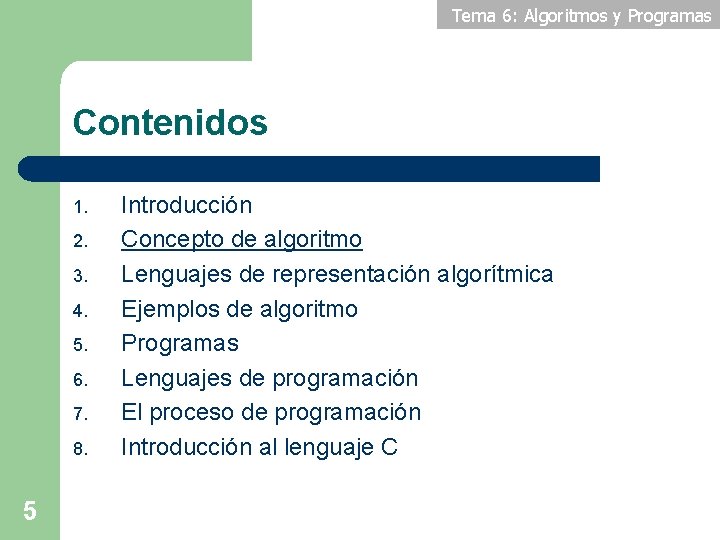 Tema 6: Algoritmos y Programas

Contenidos

1. Introducción
2. Concepto de algoritmo
3. Lenguajes de representación algorítmica
4. Ejemplos de algoritmo
5. Programas
6. Lenguajes de programación
7. El proceso de programación
8. Introducción al lenguaje C

5